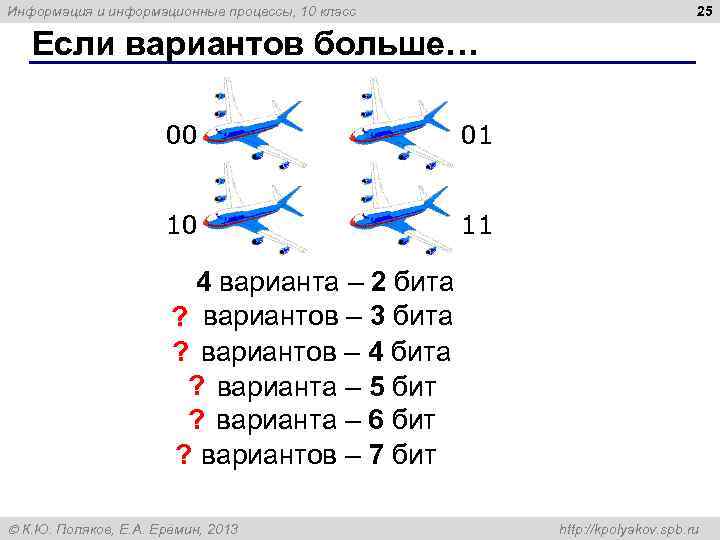 Информация и информационные процессы, 10 класс

25

Если вариантов больше…

00

01

10

11

4 варианта – 2 бита

? вариантов – 3 бита

? вариантов – 4 бита

? варианта – 5 бит

? варианта – 6 бит

? вариантов – 7 бит

© К.Ю. Поляков, Е.А. Еремин, 2013

http://kpolyakov.spb.ru